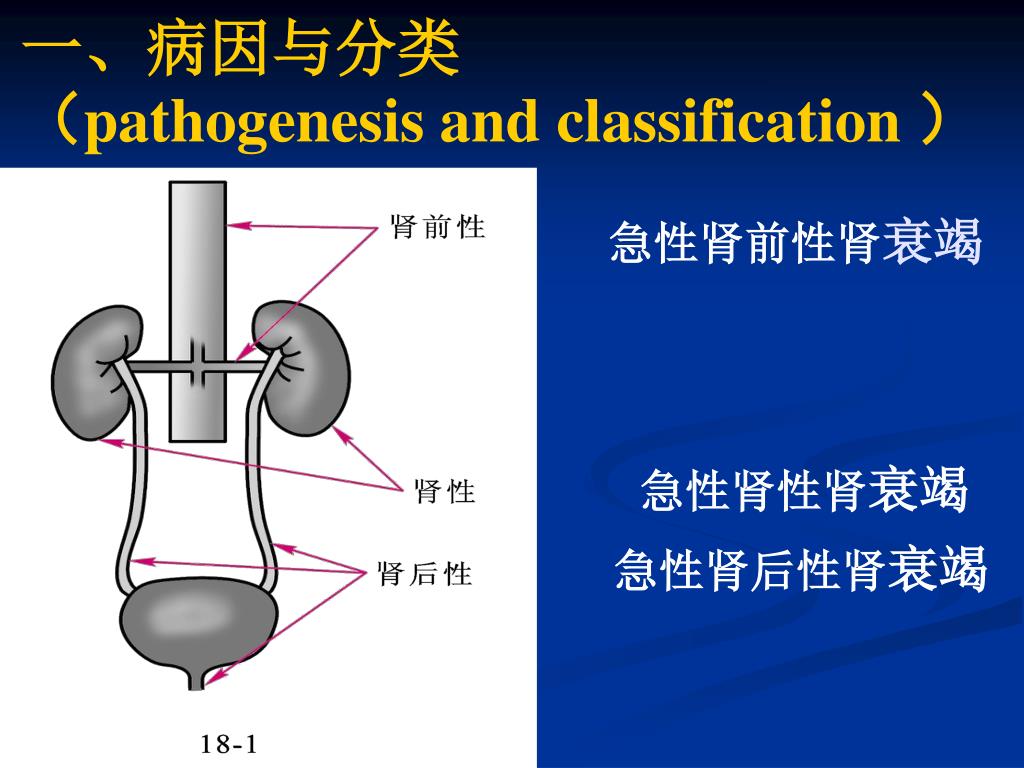 一、病因与分类
（pathogenesis and classification ）

肾前性
肾性
肾后性
18-1

急性肾前性肾衰竭

急性肾性肾衰竭
急性肾后性肾衰竭